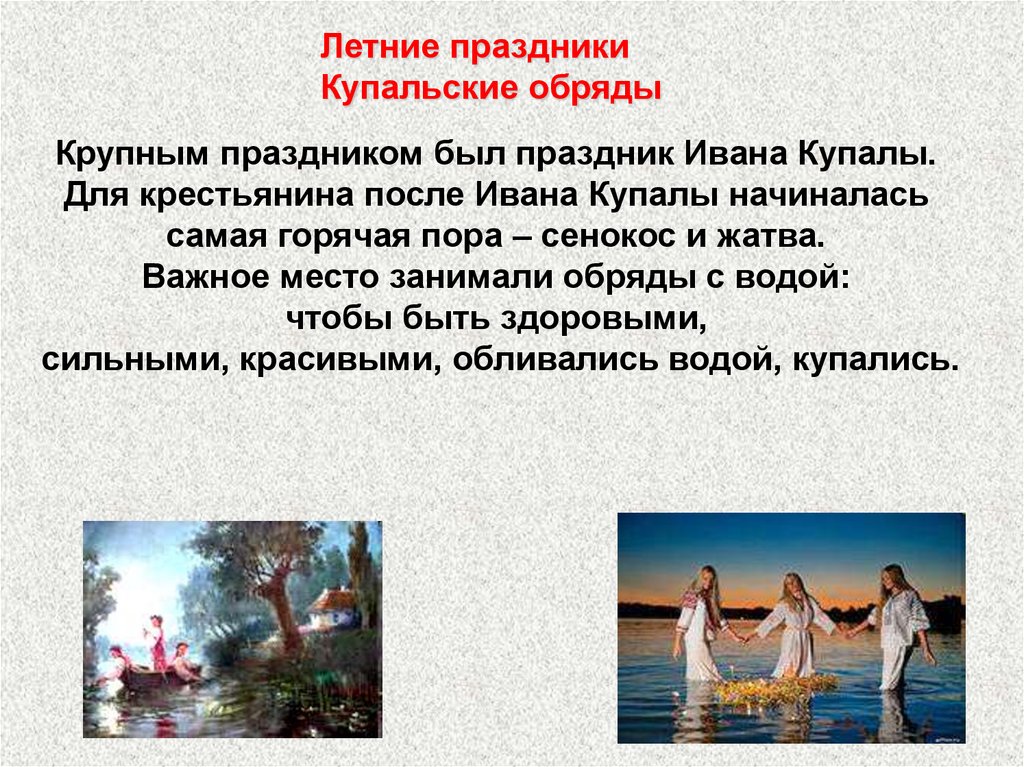 Летние праздники
Купальские обряды

Крупным праздником был праздник Ивана Купалы. Для крестьянина после Ивана Купалы начиналась самая горячая пора – сенокос и жатва. Важное место занимали обряды с водой: чтобы быть здоровыми, сильными, красивыми, обливались водой, купались.